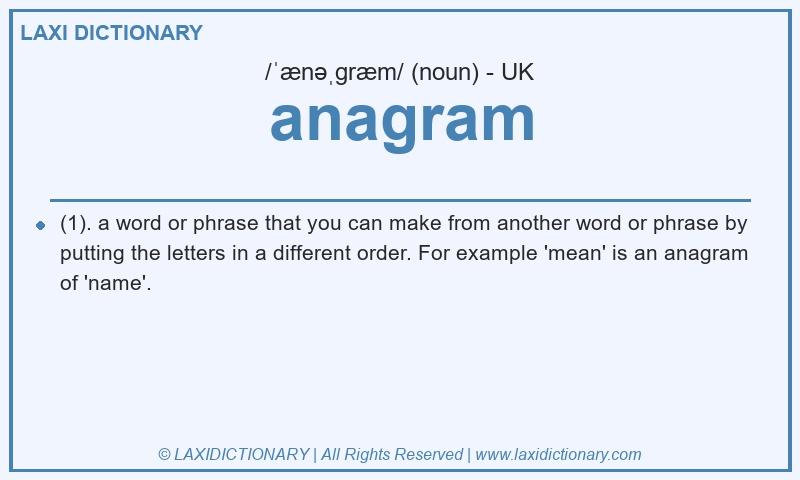 LAXI DICTIONARY

/ˈænəˌɡræm/ (noun) - UK

anagram

(1). a word or phrase that you can make from another word or phrase by putting the letters in a different order. For example 'mean' is an anagram of 'name'.

© LAXIDICTIONARY | All Rights Reserved | www.laxidictionary.com